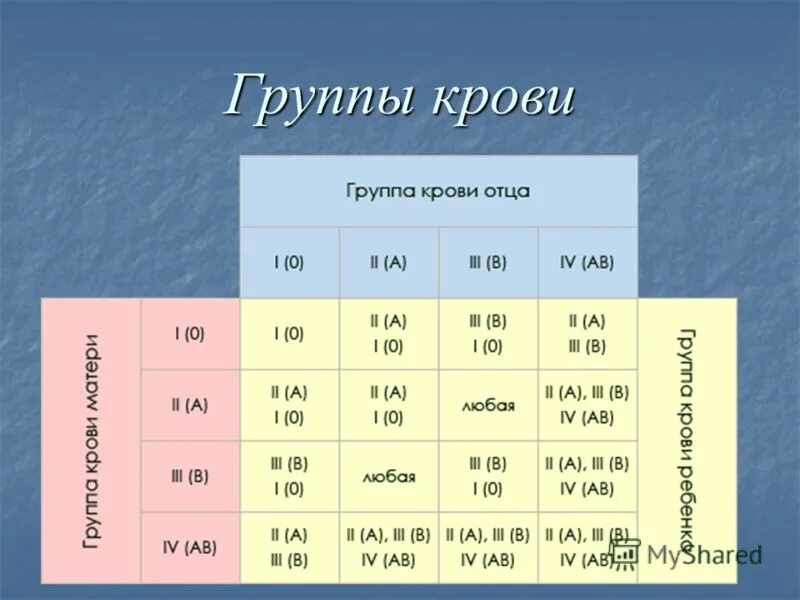 Группы крови

| | | Группа крови отца | | | | |
|---|---|---|---|---|---|---|
| | | I (0) | II (A) | III (B) | IV (AB) | |
| Группа крови матери | I (0) | I (0) | II (A) I (0) | III (B) I (0) | II (A) III (B) | Группа крови ребенка |
| | II (A) | II (A) I (0) | II (A) I (0) | любая | II (A), III (B) IV (AB) | |
| | III (B) | III (B) I (0) | любая | III (B) I (0) | II (A), III (B) IV (AB) | |
| | IV (AB) | II (A) III (B) | II (A), III (B) IV (AB) | II (A), III (B) IV (AB) | II (A), III (B) IV (AB) | |

MyShared